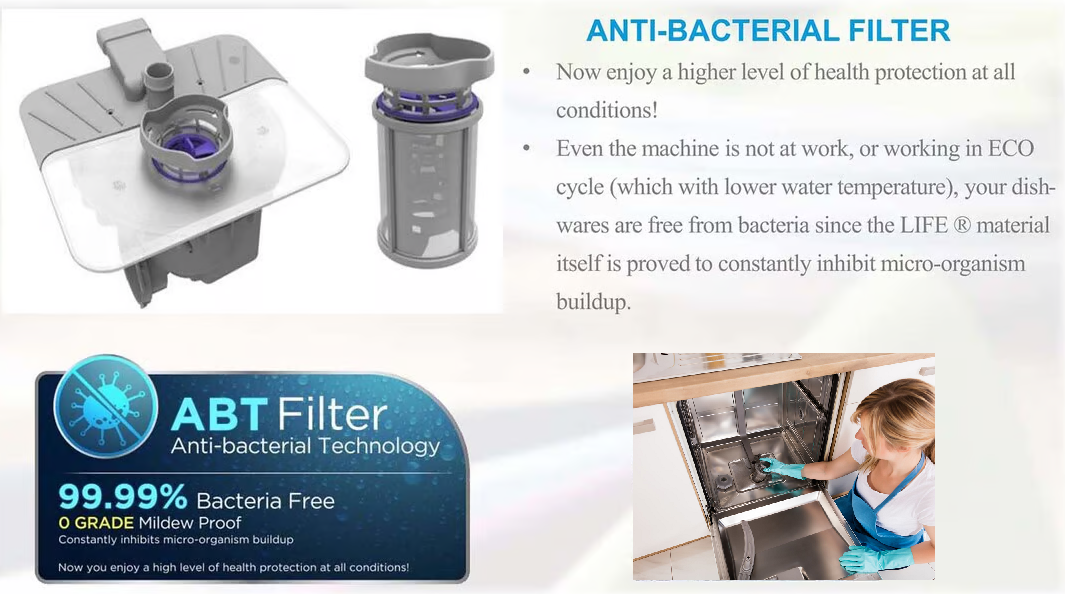 ANTI-BACTERIAL FILTER

• Now enjoy a higher level of health protection at all conditions!

• Even the machine is not at work, or working in ECO cycle (which with lower water temperature), your dishwares are free from bacteria since the LIFE ® material itself is proved to constantly inhibit micro-organism buildup.

ABT Filter
Anti-bacterial Technology

99.99% Bacteria Free
0 GRADE Mildew Proof
Constantly inhibits micro-organism buildup

Now you enjoy a high level of health protection at all conditions!